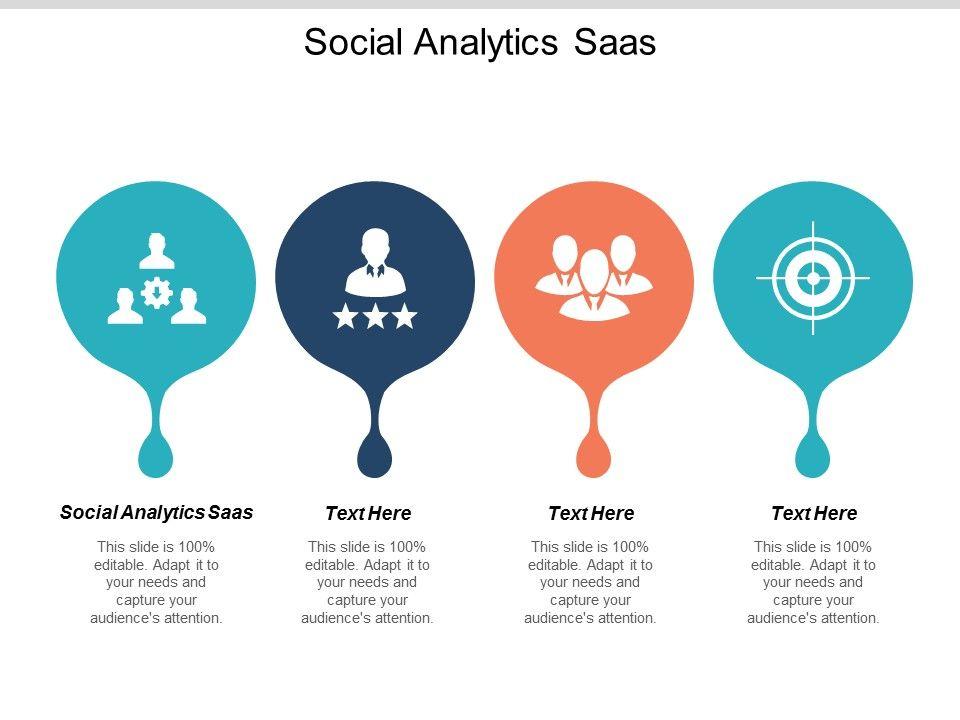 Social Analytics Saas

Social Analytics Saas

This slide is 100% editable. Adapt it to your needs and capture your audience's attention.

Text Here

This slide is 100% editable. Adapt it to your needs and capture your audience's attention.

Text Here

This slide is 100% editable. Adapt it to your needs and capture your audience's attention.

Text Here

This slide is 100% editable. Adapt it to your needs and capture your audience's attention.